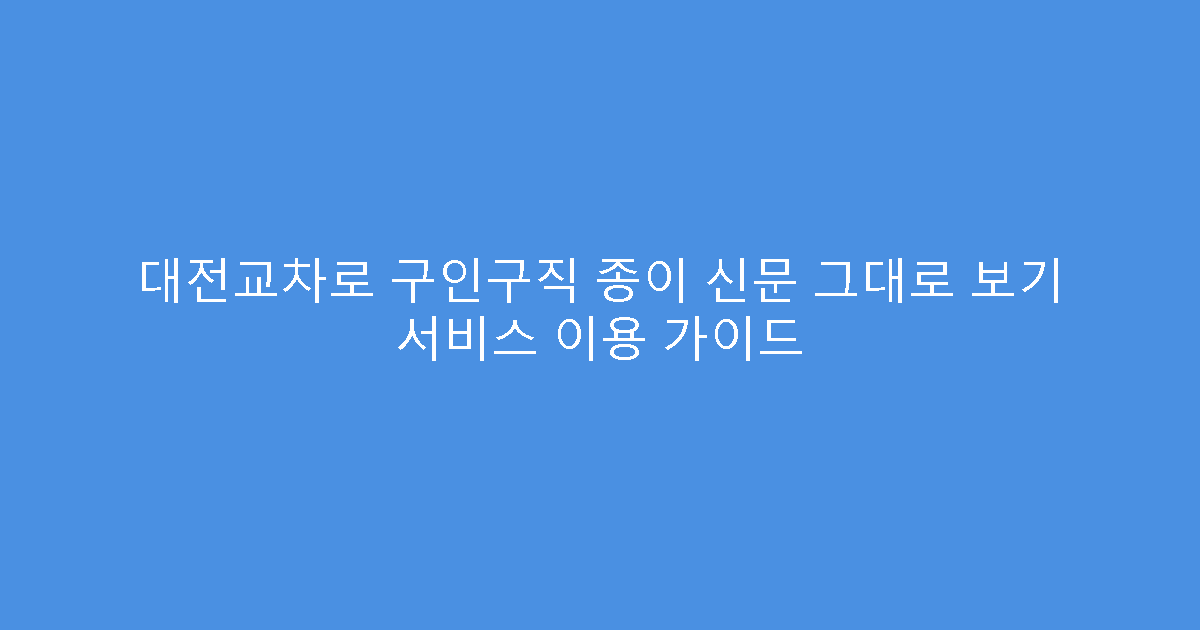 대전교차로 구인구직 종이 신문 그대로 보기 서비스 이용 가이드